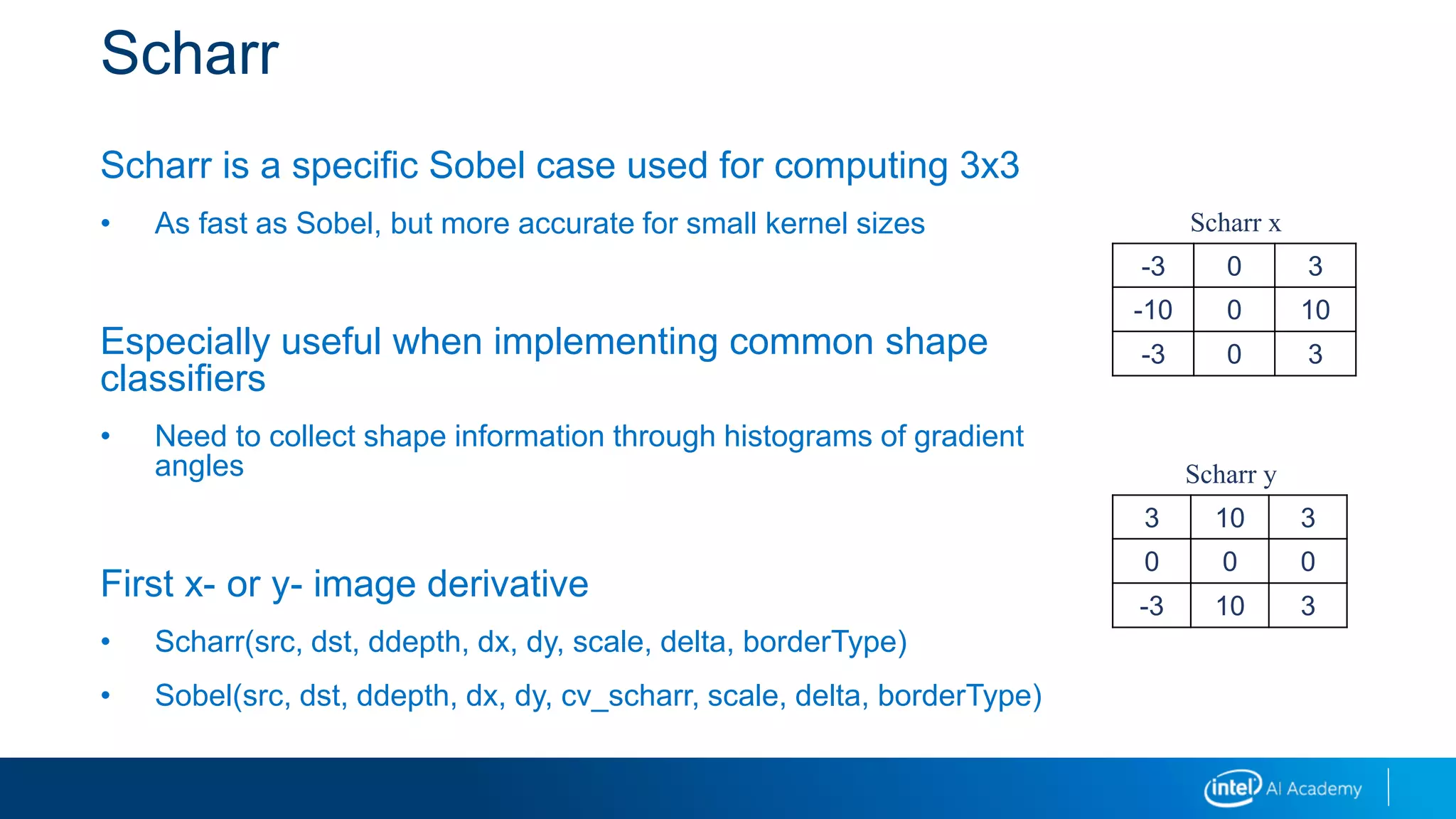 Scharr

Scharr is a specific Sobel case used for computing 3x3

• As fast as Sobel, but more accurate for small kernel sizes

Especially useful when implementing common shape classifiers

• Need to collect shape information through histograms of gradient angles

First x- or y- image derivative

• Scharr(src, dst, ddepth, dx, dy, scale, delta, borderType)

• Sobel(src, dst, ddepth, dx, dy, cv_scharr, scale, delta, borderType)

Scharr x

| -3 | 0 | 3 |
|---|---|---|
| -10 | 0 | 10 |
| -3 | 0 | 3 |

Scharr y

| 3 | 10 | 3 |
|---|---|---|
| 0 | 0 | 0 |
| -3 | 10 | 3 |

intel AI Academy